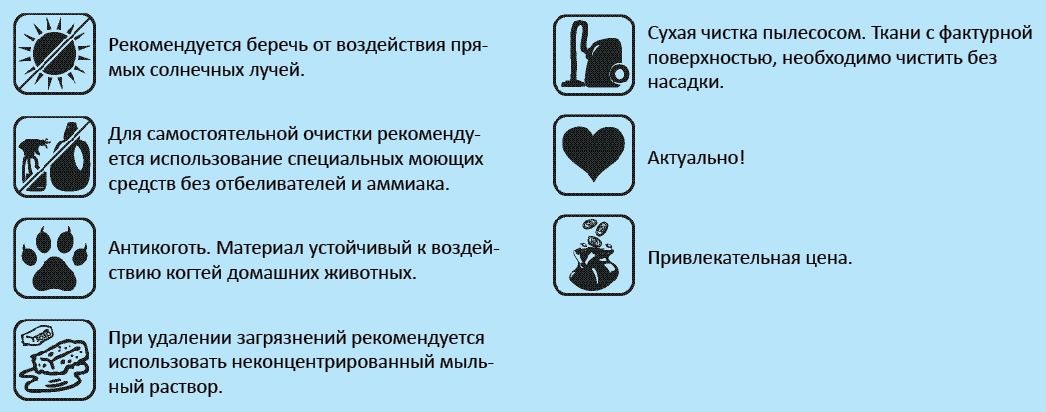 Рекомендуется беречь от воздействия прямых солнечных лучей.

Для самостоятельной очистки рекомендуется использование специальных моющих средств без отбеливателей и аммиака.

Антикоготь. Материал устойчивый к воздействию когтей домашних животных.

При удалении загрязнений рекомендуется использовать неконцентрированный мыльный раствор.

Сухая чистка пылесосом. Ткани с фактурной поверхностью, необходимо чистить без насадки.

Актуально!

Привлекательная цена.